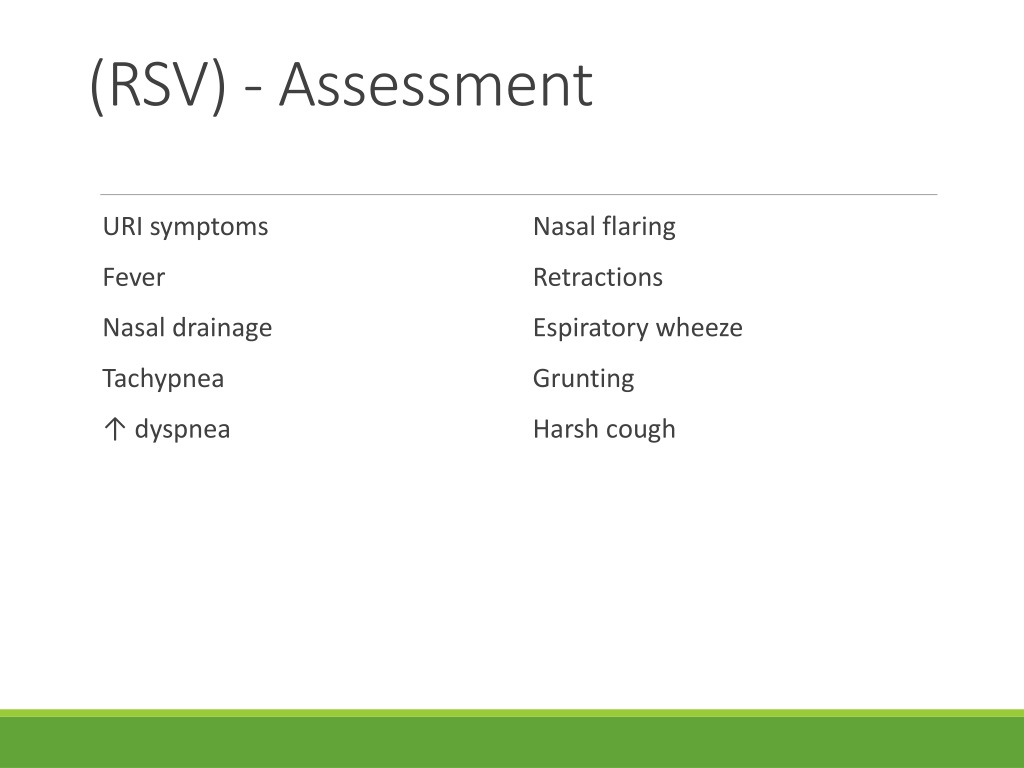 (RSV) - Assessment

URI symptoms

Fever

Nasal drainage

Tachypnea

↑ dyspnea

Nasal flaring

Retractions

Espiratory wheeze

Grunting

Harsh cough